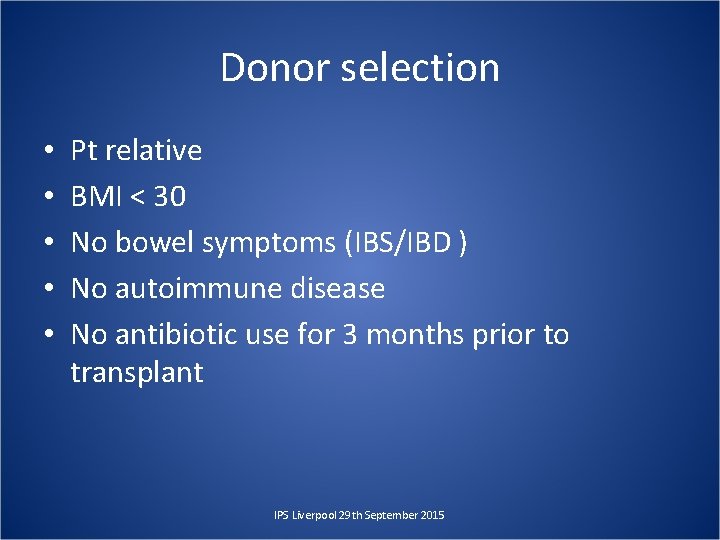 Donor selection

• Pt relative
• BMI < 30
• No bowel symptoms (IBS/IBD )
• No autoimmune disease
• No antibiotic use for 3 months prior to transplant

IPS Liverpool 29th September 2015